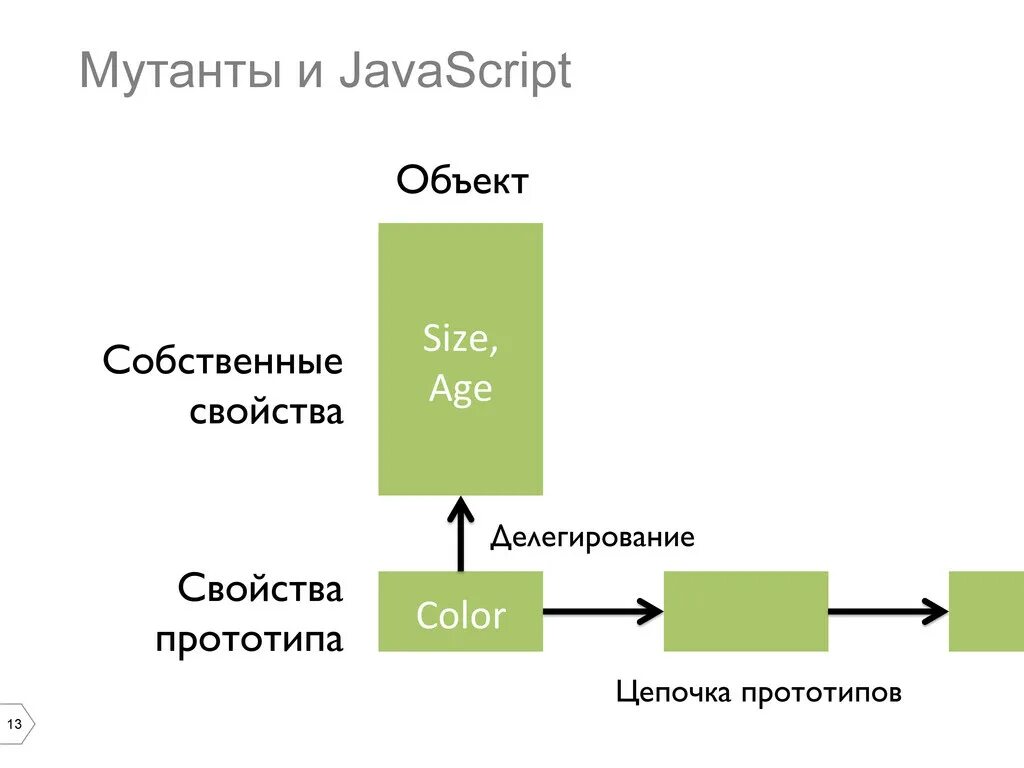 Мутанты и JavaScript

Объект

Собственные свойства

Size, Age

Делегирование

Свойства прототипа

Color

Цепочка прототипов

13